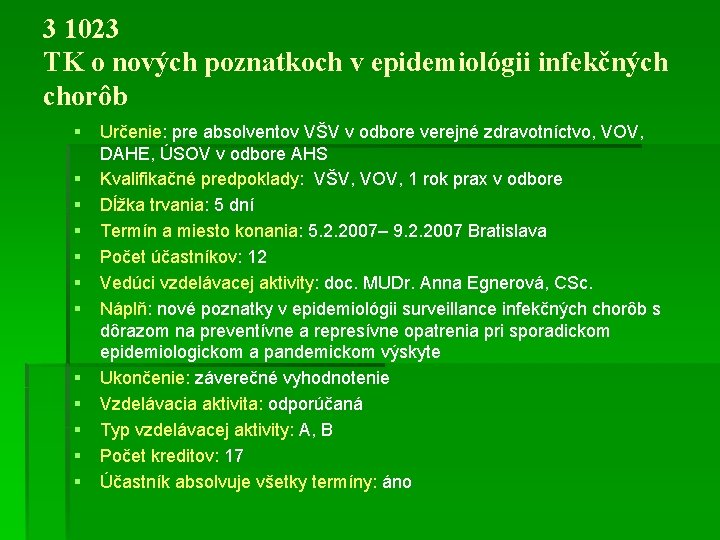 3 1023
TK o nových poznatkoch v epidemiológii infekčných chorôb

▪ Určenie: pre absolventov VŠV v odbore verejné zdravotníctvo, VOV, DAHE, ÚSOV v odbore AHS
▪ Kvalifikačné predpoklady: VŠV, VOV, 1 rok prax v odbore
▪ Dĺžka trvania: 5 dní
▪ Termín a miesto konania: 5.2.2007– 9.2.2007 Bratislava
▪ Počet účastníkov: 12
▪ Vedúci vzdelávacej aktivity: doc. MUDr. Anna Egnerová, CSc.
▪ Náplň: nové poznatky v epidemiológii surveillance infekčných chorôb s dôrazom na preventívne a represívne opatrenia pri sporadickom epidemiologickom a pandemickom výskyte
▪ Ukončenie: záverečné vyhodnotenie
▪ Vzdelávacia aktivita: odporúčaná
▪ Typ vzdelávacej aktivity: A, B
▪ Počet kreditov: 17
▪ Účastník absolvuje všetky termíny: áno